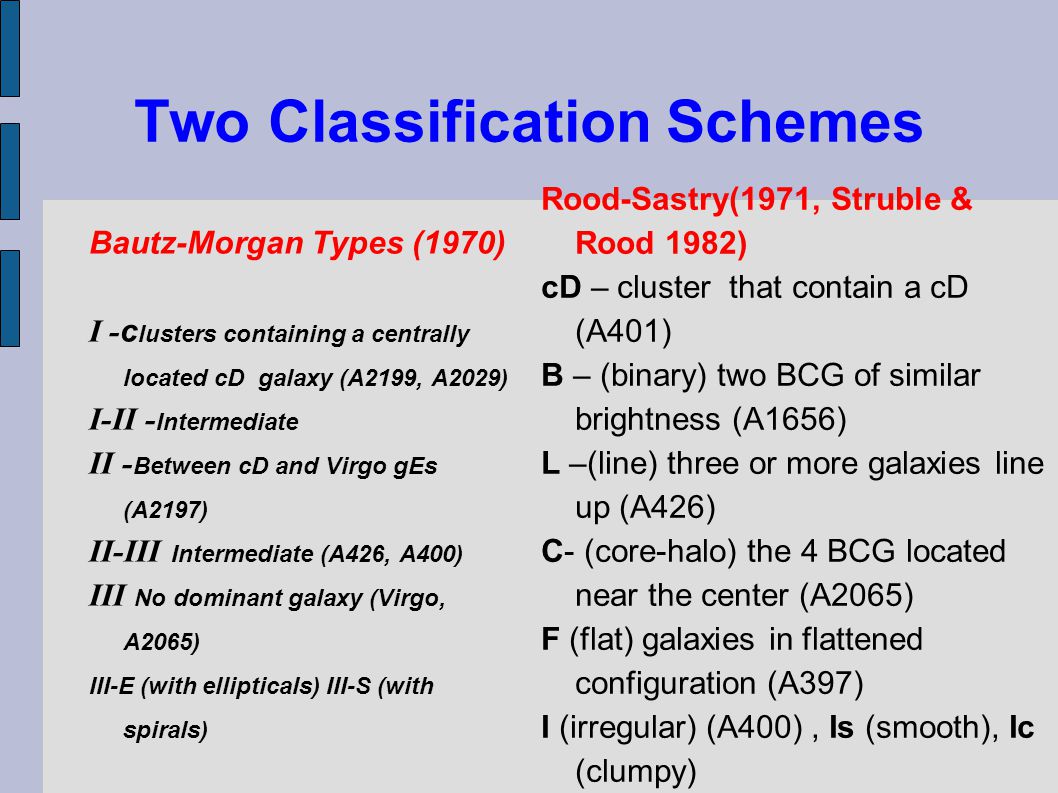 Two Classification Schemes

Bautz-Morgan Types (1970)

I -clusters containing a centrally located cD galaxy (A2199, A2029)

I-II -Intermediate

II -Between cD and Virgo gEs (A2197)

II-III Intermediate (A426, A400)

III No dominant galaxy (Virgo, A2065)

III-E (with ellipticals) III-S (with spirals)

Rood-Sastry(1971, Struble & Rood 1982)

cD – cluster that contain a cD (A401)

B – (binary) two BCG of similar brightness (A1656)

L –(line) three or more galaxies line up (A426)

C- (core-halo) the 4 BCG located near the center (A2065)

F (flat) galaxies in flattened configuration (A397)

I (irregular) (A400) , Is (smooth), Ic (clumpy)